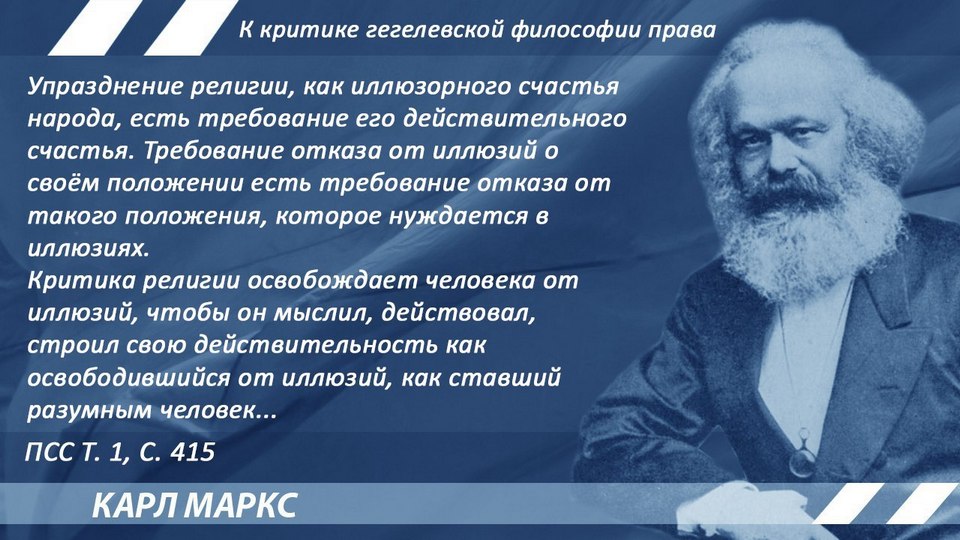 К критике гегелевской философии права

Упразднение религии, как иллюзорного счастья народа, есть требование его действительного счастья. Требование отказа от иллюзий о своём положении есть требование отказа от такого положения, которое нуждается в иллюзиях.
Критика религии освобождает человека от иллюзий, чтобы он мыслил, действовал, строил свою действительность как освободившийся от иллюзий, как ставший разумным человек...

ПСС Т. 1, С. 415

КАРЛ МАРКС